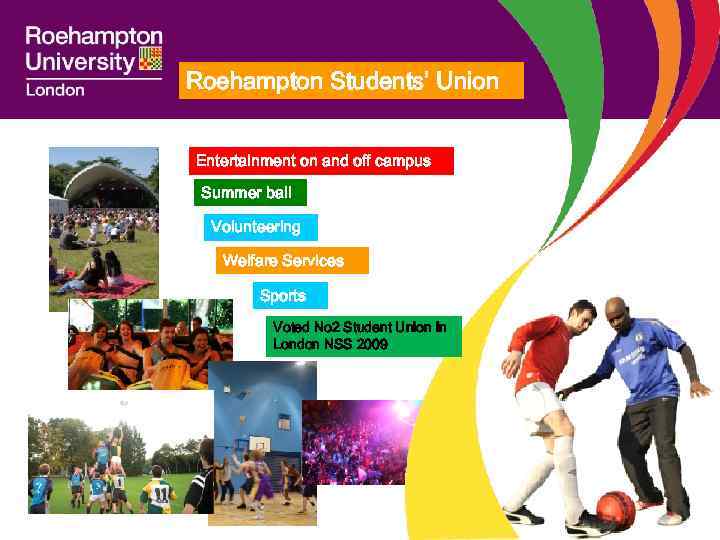 Roehampton University London

Roehampton Students' Union

Entertainment on and off campus

Summer ball

Volunteering

Welfare Services

Sports

Voted No2 Student Union in London NSS 2009